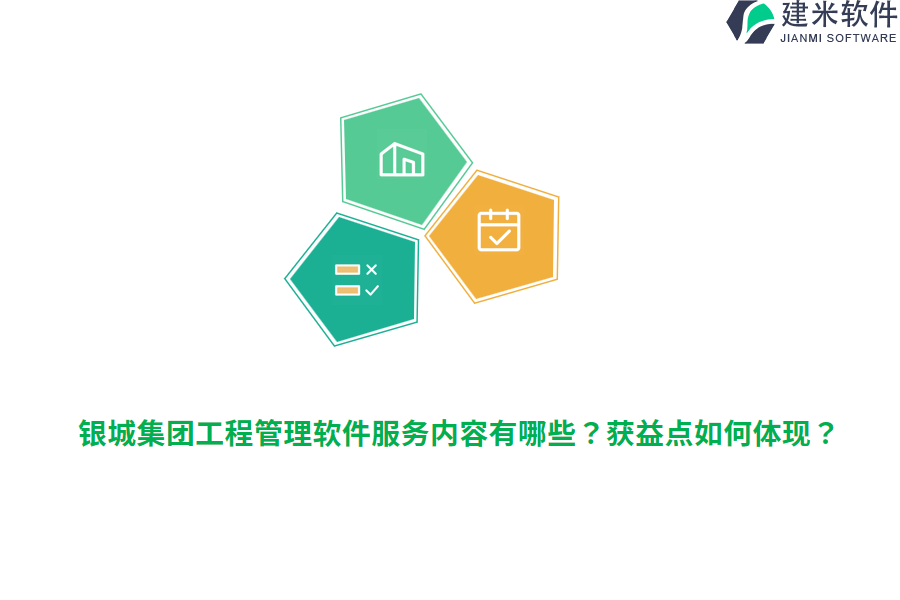 建米软件
JIANMI SOFTWARE

银城集团工程管理软件服务内容有哪些？获益点如何体现？